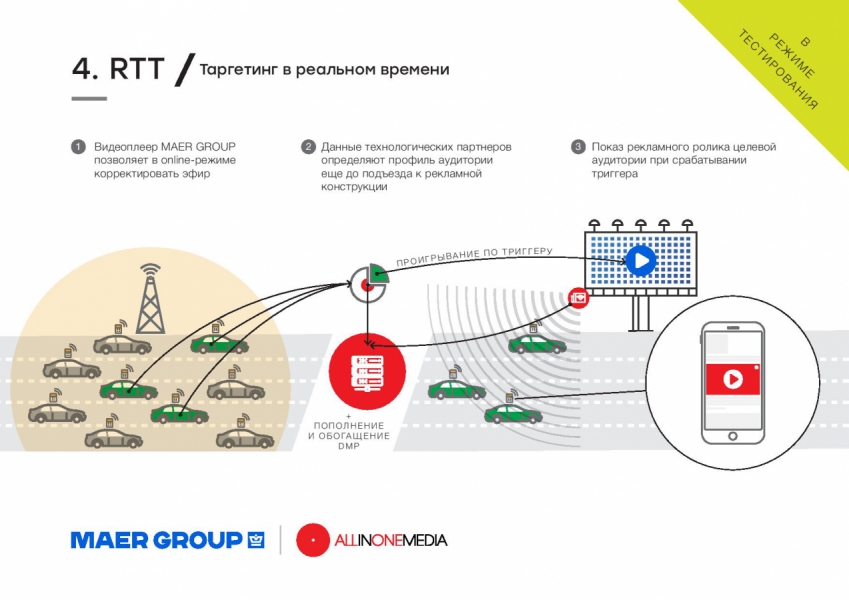 4. RTT / Таргетинг в реальном времени

В РЕЖИМЕ ТЕСТИРОВАНИЯ

1 Видеоплеер MAER GROUP позволяет в online-режиме корректировать эфир

2 Данные технологических партнеров определяют профиль аудитории еще до подъезда к рекламной конструкции

3 Показ рекламного ролика целевой аудитории при срабатывании триггера

ПРОИГРЫВАНИЕ ПО ТРИГГЕРУ

+ ПОПОЛНЕНИЕ И ОБОГАЩЕНИЕ DMP

MAER GROUP

ALLINONEMEDIA